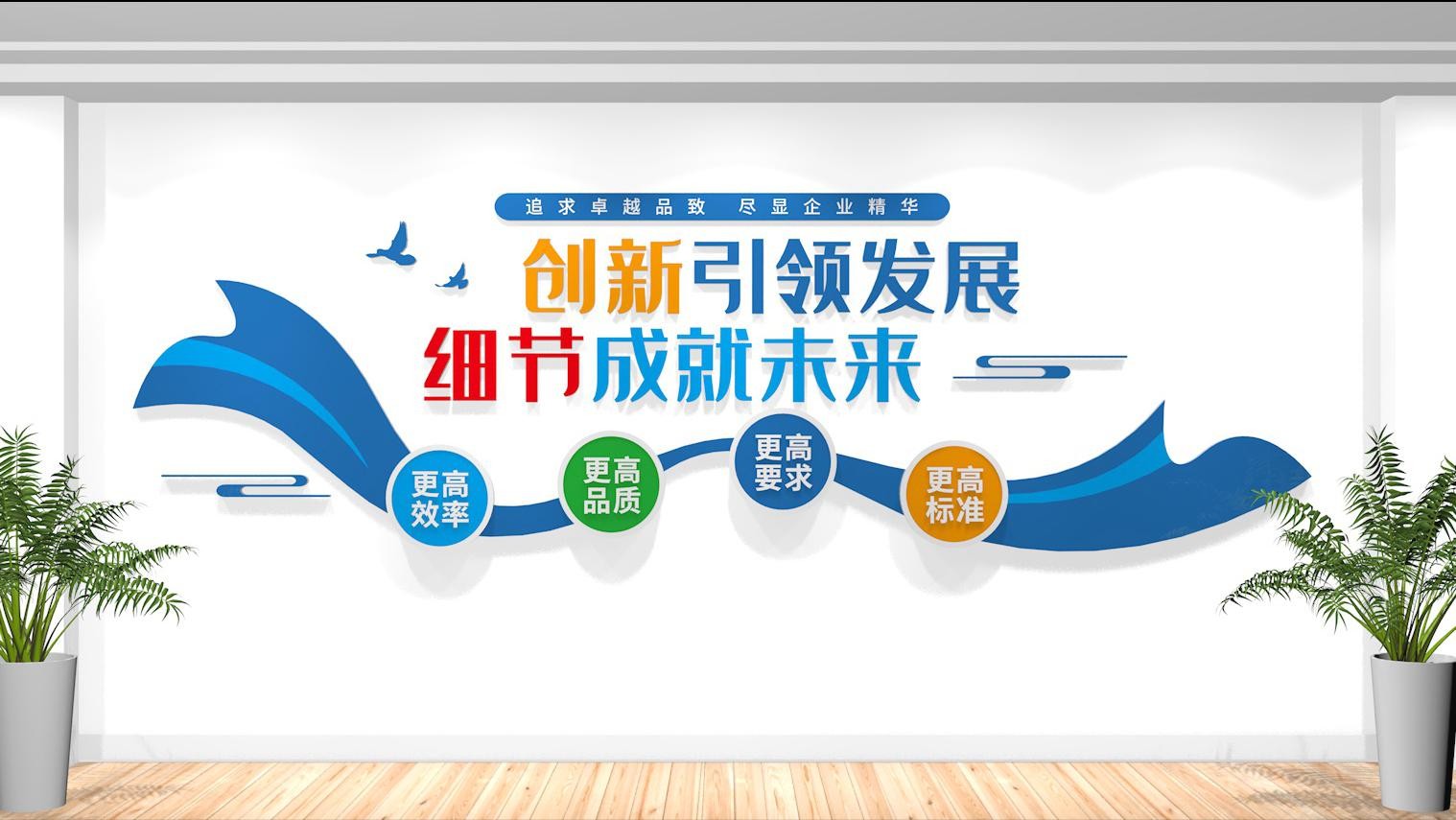 追求卓越品致 尽显企业精华

创新引领发展
细节成就未来

更高效率

更高品质

更高要求

更高标准